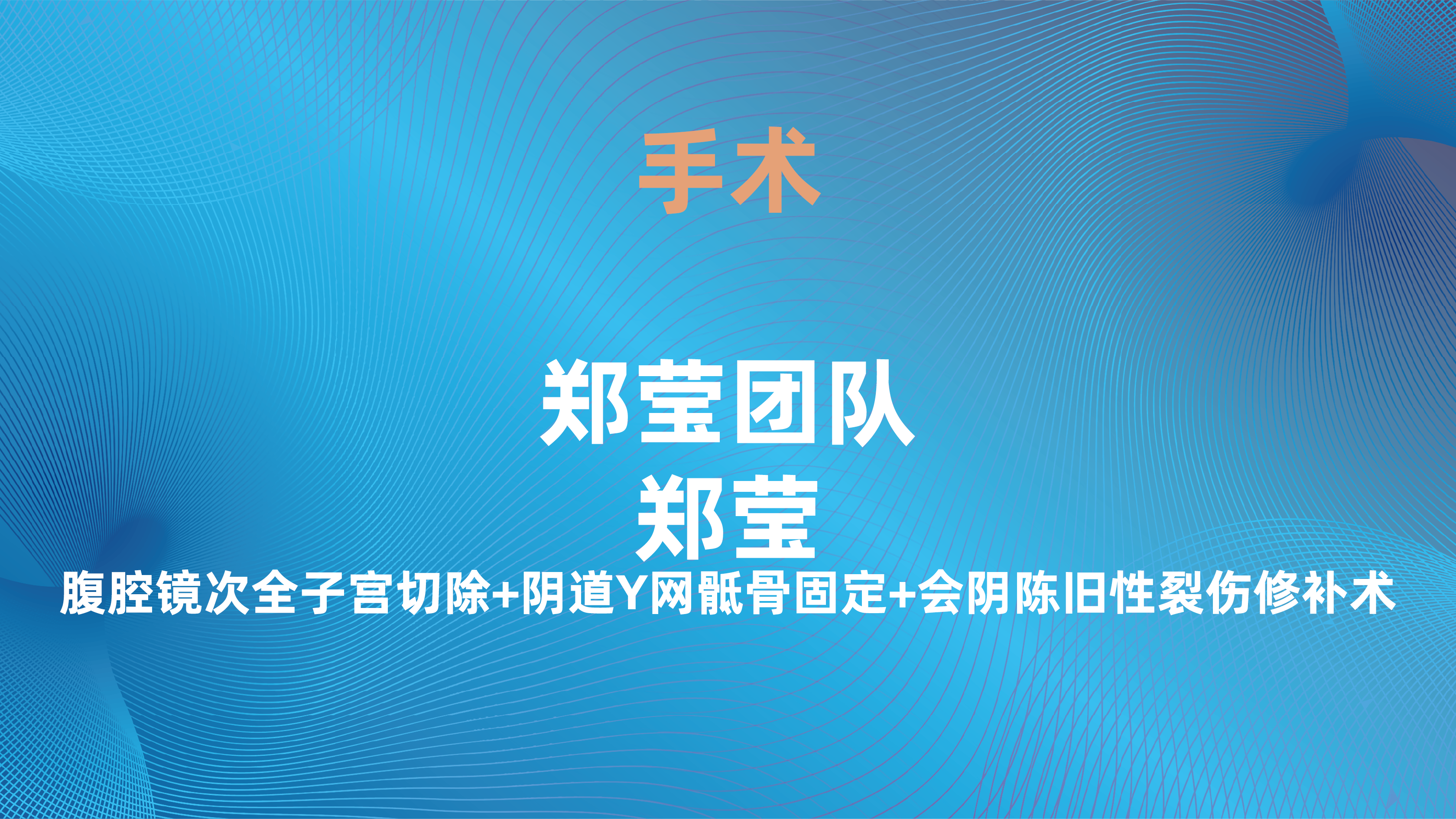 手术

郑莹团队
郑莹
腹腔镜次全子宫切除+阴道Y网骶骨固定+会阴陈旧性裂伤修补术